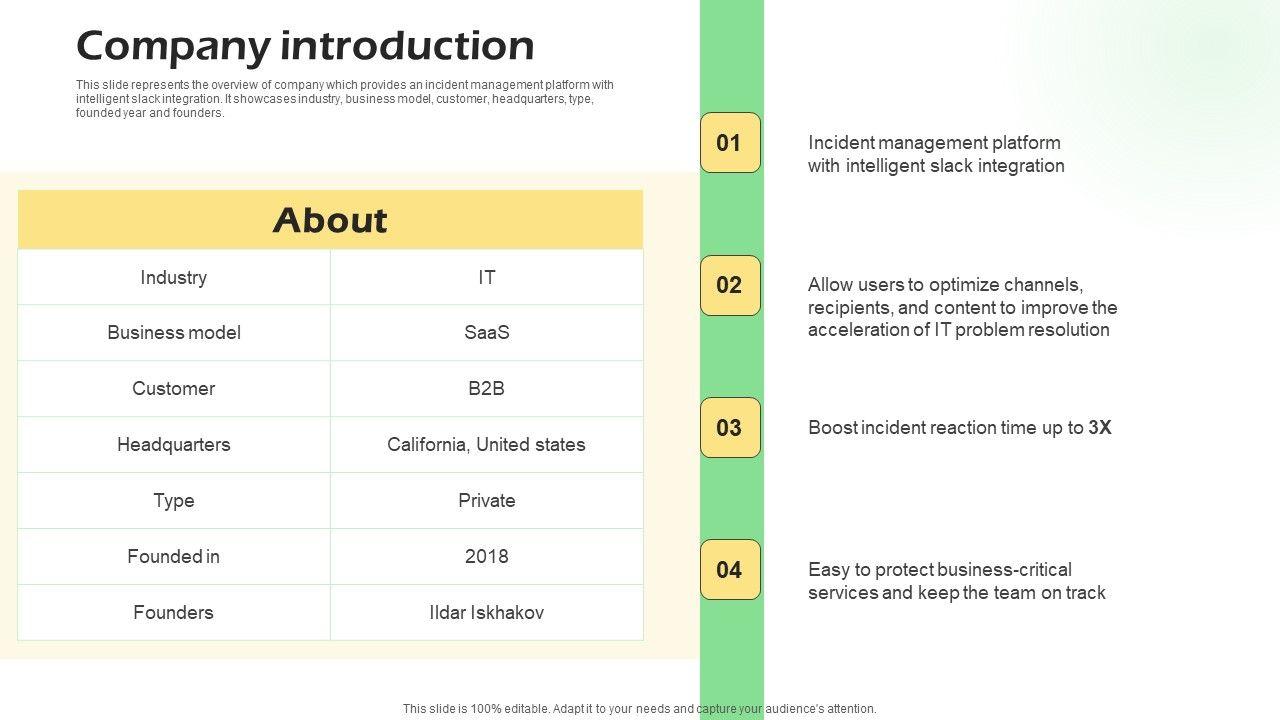 Company introduction

This slide represents the overview of company which provides an incident management platform with intelligent slack integration. It showcases industry, business model, customer, headquarters, type, founded year and founders.

| About | |
|---|---|
| Industry | IT |
| Business model | SaaS |
| Customer | B2B |
| Headquarters | California, United states |
| Type | Private |
| Founded in | 2018 |
| Founders | Ildar Iskhakov |

01
Incident management platform with intelligent slack integration

02
Allow users to optimize channels, recipients, and content to improve the acceleration of IT problem resolution

03
Boost incident reaction time up to 3X

04
Easy to protect business-critical services and keep the team on track

This slide is 100% editable. Adapt it to your needs and capture your audience's attention.